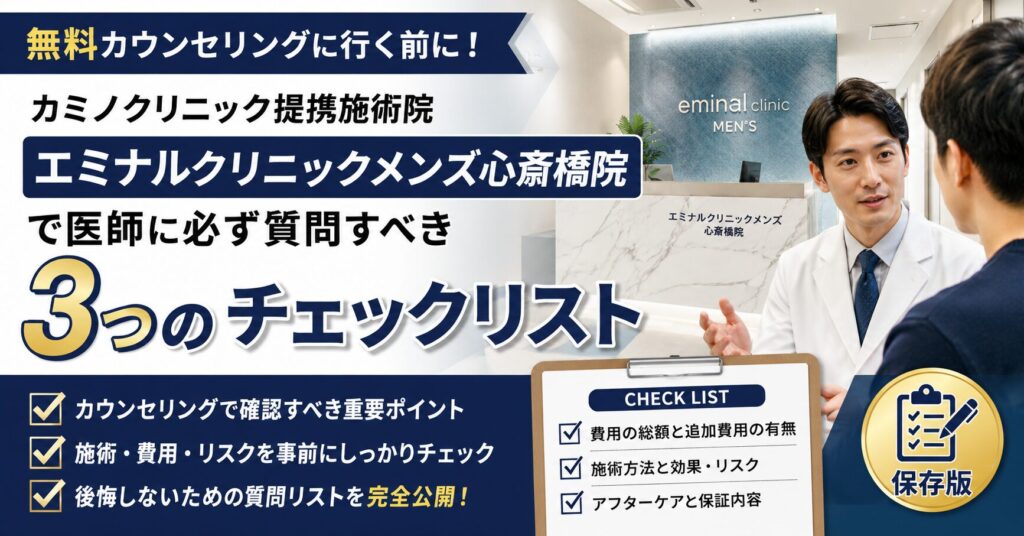 無料カウンセリングに行く前に！

カミノクリニック提携施術院

エミナルクリニックメンズ心斎橋院

で医師に必ず質問すべき

3つのチェックリスト

eminal clinic MEN'S

エミナルクリニックメンズ 心斎橋院

カウンセリングで確認すべき重要ポイント

施術・費用・リスクを事前にしっかりチェック

後悔しないための質問リストを完全公開！

CHECK LIST

費用の総額と追加費用の有無

施術方法と効果・リスク

アフターケアと保証内容

保存版